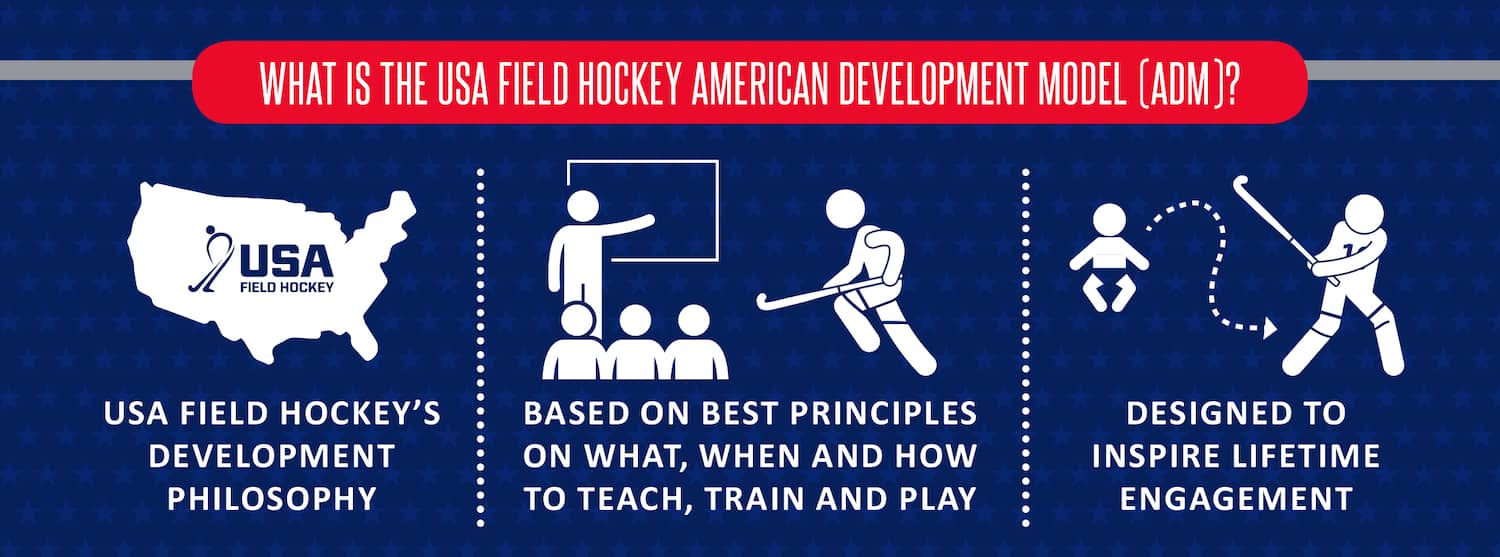 WHAT IS THE USA FIELD HOCKEY AMERICAN DEVELOPMENT MODEL (ADM)?

USA
FIELD HOCKEY

USA FIELD HOCKEY'S DEVELOPMENT PHILOSOPHY

BASED ON BEST PRINCIPLES ON WHAT, WHEN AND HOW TO TEACH, TRAIN AND PLAY

DESIGNED TO INSPIRE LIFETIME ENGAGEMENT